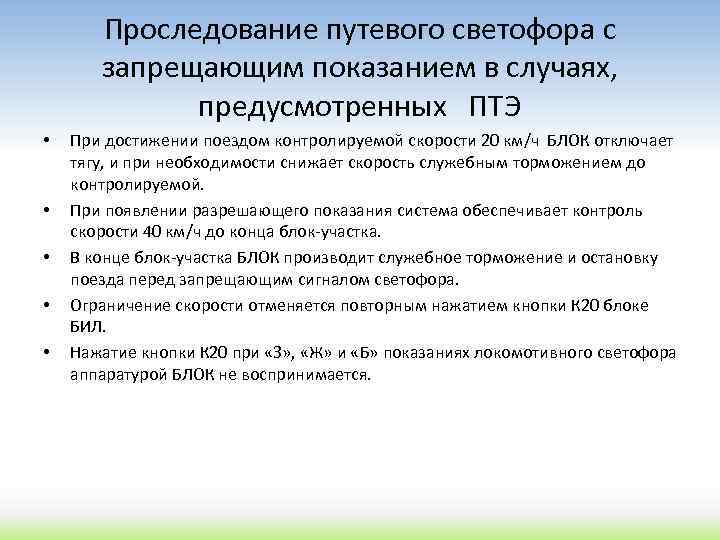 Проследование путевого светофора с запрещающим показанием в случаях, предусмотренных ПТЭ

• При достижении поездом контролируемой скорости 20 км/ч БЛОК отключает тягу, и при необходимости снижает скорость служебным торможением до контролируемой.
• При появлении разрешающего показания система обеспечивает контроль скорости 40 км/ч до конца блок-участка.
• В конце блок-участка БЛОК производит служебное торможение и остановку поезда перед запрещающим сигналом светофора.
• Ограничение скорости отменяется повторным нажатием кнопки К20 блоке БИЛ.
• Нажатие кнопки К20 при «З», «Ж» и «Б» показаниях локомотивного светофора аппаратурой БЛОК не воспринимается.